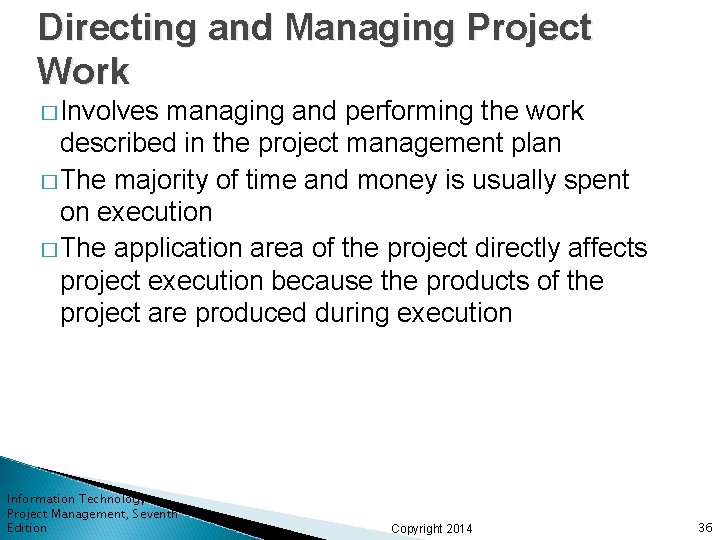 Directing and Managing Project Work

□ Involves managing and performing the work described in the project management plan

□ The majority of time and money is usually spent on execution

□ The application area of the project directly affects project execution because the products of the project are produced during execution

Information Technology Project Management, Seventh Edition

Copyright 2014

36